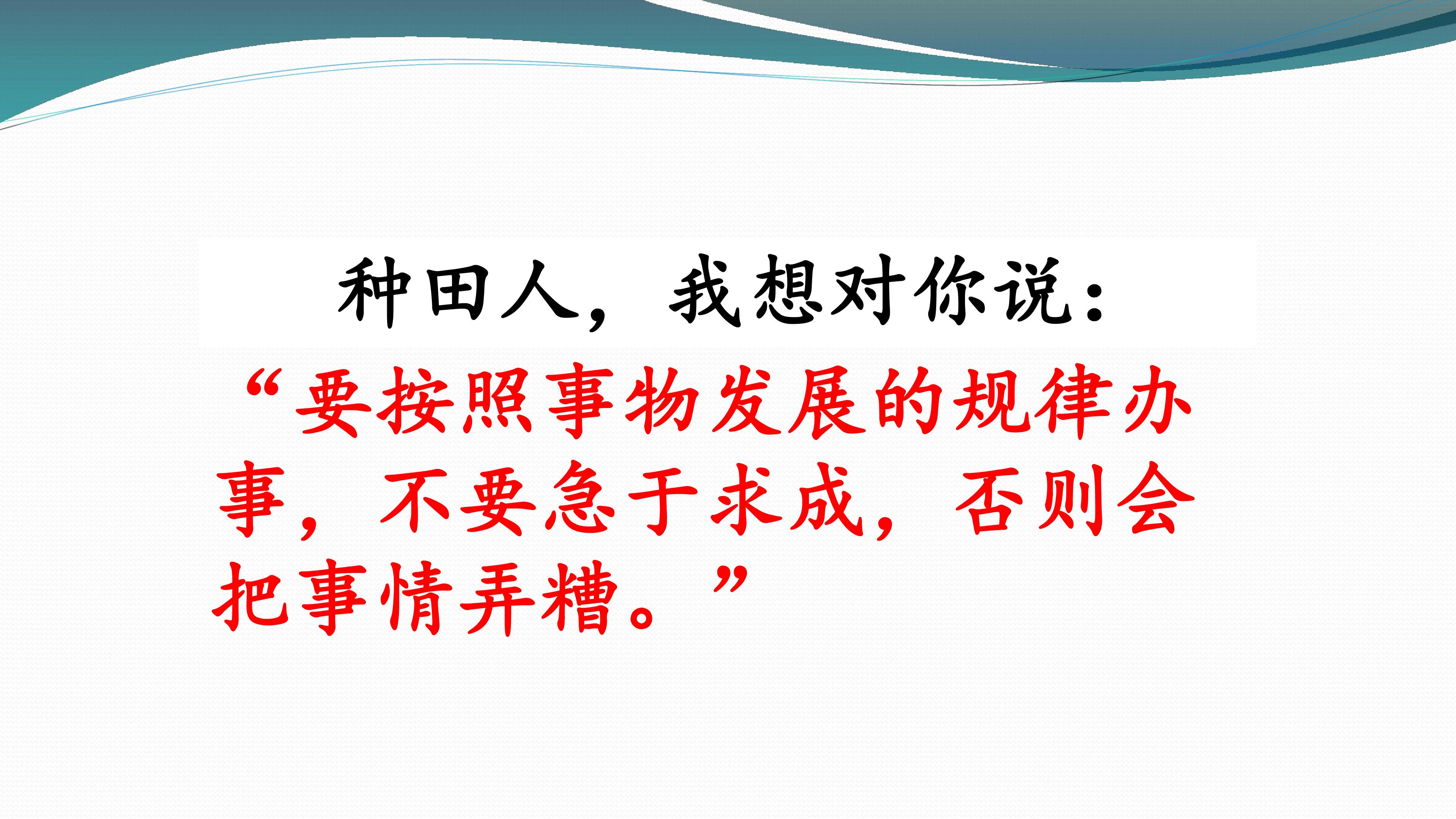 种田人，我想对你说：

“要按照事物发展的规律办事，不要急于求成，否则会把事情弄糟。”